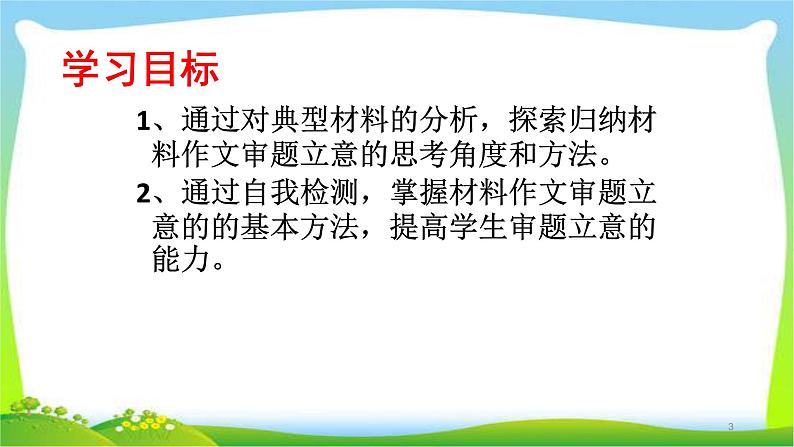 学习目标

1、通过对典型材料的分析，探索归纳材料作文审题立意的思考角度和方法。

2、通过自我检测，掌握材料作文审题立意的的基本方法，提高学生审题立意的能力。

3